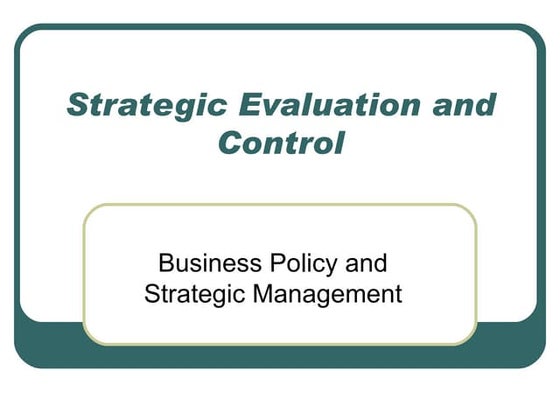 Strategic Evaluation and Control

Business Policy and Strategic Management